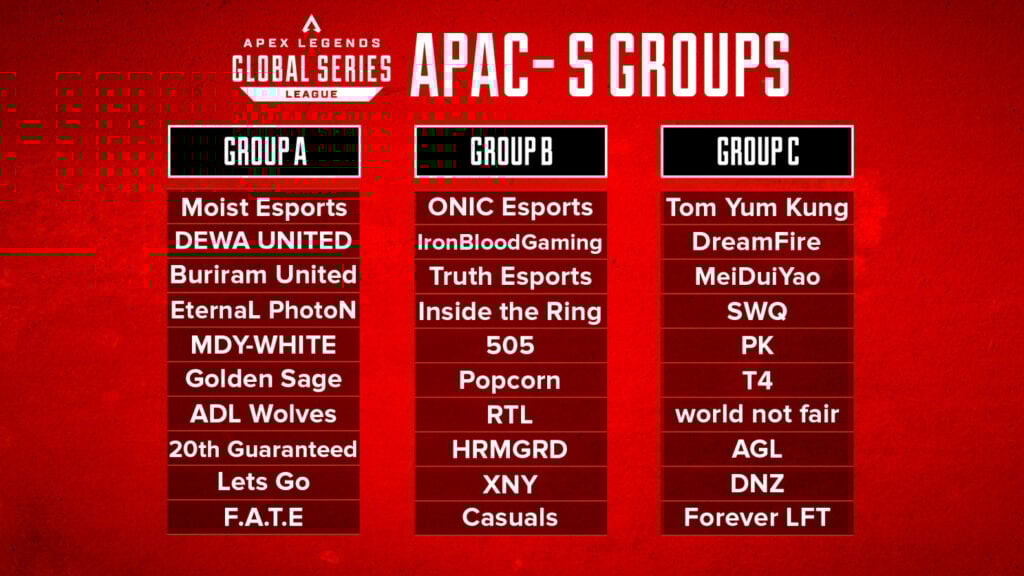 APEX LEGENDS GLOBAL SERIES LEAGUE

APAC- S GROUPS

| GROUP A | GROUP B | GROUP C |
|---|---|---|
| Moist Esports | ONIC Esports | Tom Yum Kung |
| DEWA UNITED | IronBloodGaming | DreamFire |
| Buriram United | Truth Esports | MeiDuiYao |
| EternaL PhotoN | Inside the Ring | SWQ |
| MDY-WHITE | 505 | PK |
| Golden Sage | Popcorn | T4 |
| ADL Wolves | RTL | world not fair |
| 20th Guaranteed | HRMGRD | AGL |
| Lets Go | XNY | DNZ |
| F.A.T.E | Casuals | Forever LFT |